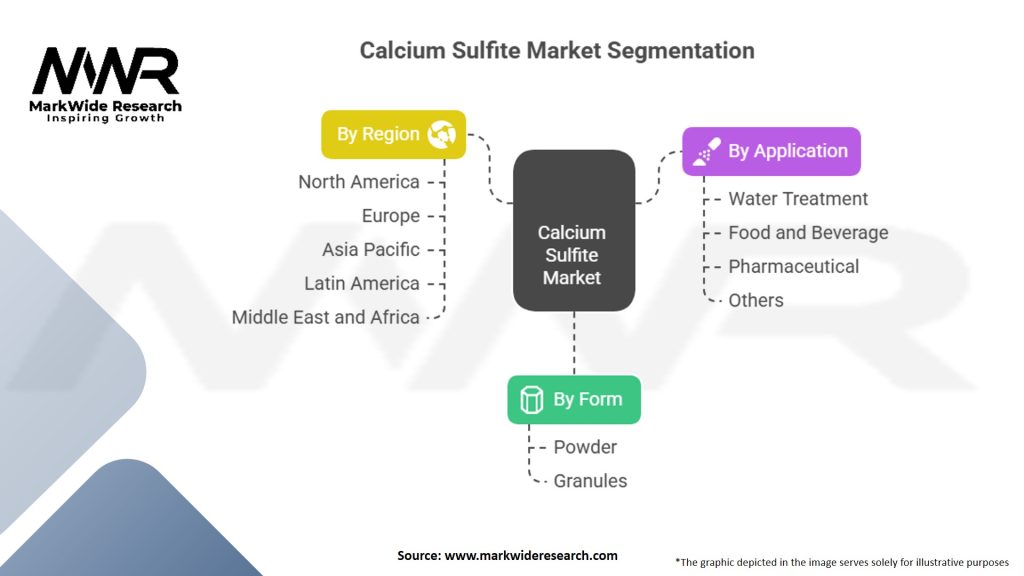 MWR
MarkWide Research
Inspiring Growth

Calcium Sulfite Market Segmentation

By Region
North America
Europe
Asia Pacific
Latin America
Middle East and Africa

Calcium Sulfite Market

By Application
Water Treatment
Food and Beverage
Pharmaceutical
Others

By Form
Powder
Granules

Source: www.markwideresearch.com

*The graphic depicted in the image serves solely for illustrative purposes